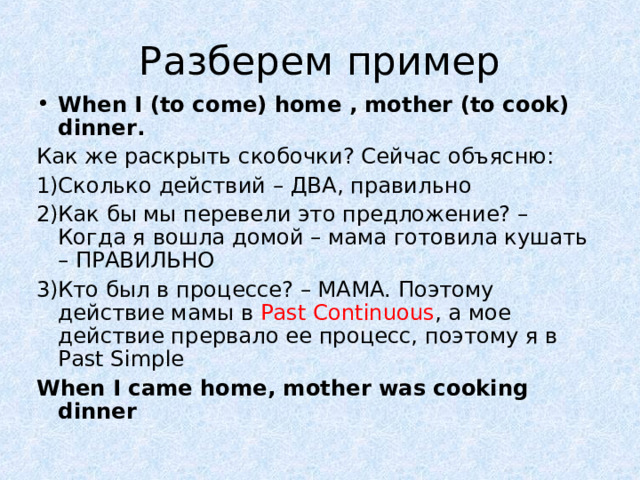 Разберем пример

• When I (to come) home , mother (to cook) dinner.

Как же раскрыть скобочки? Сейчас объясню:

1)Сколько действий – ДВА, правильно

2)Как бы мы перевели это предложение? – Когда я вошла домой – мама готовила кушать – ПРАВИЛЬНО

3)Кто был в процессе? – МАМА. Поэтому действие мамы в Past Continuous, а мое действие прервало ее процесс, поэтому я в Past Simple

When I came home, mother was cooking dinner